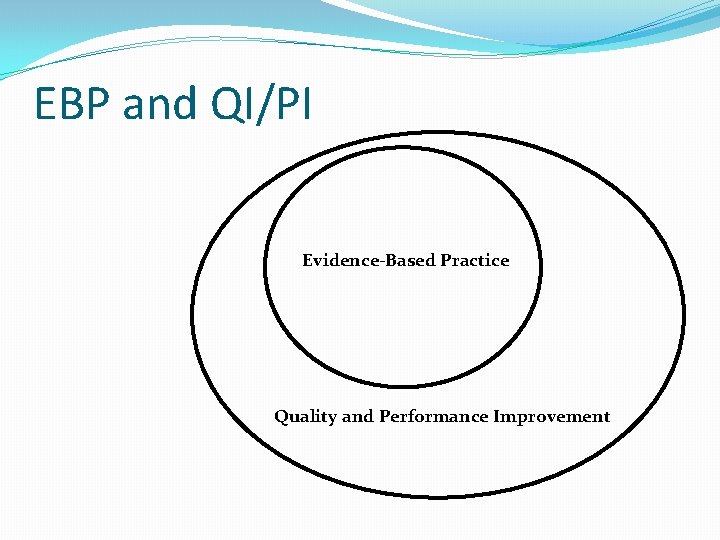 EBP and QI/PI

Evidence-Based Practice

Quality and Performance Improvement